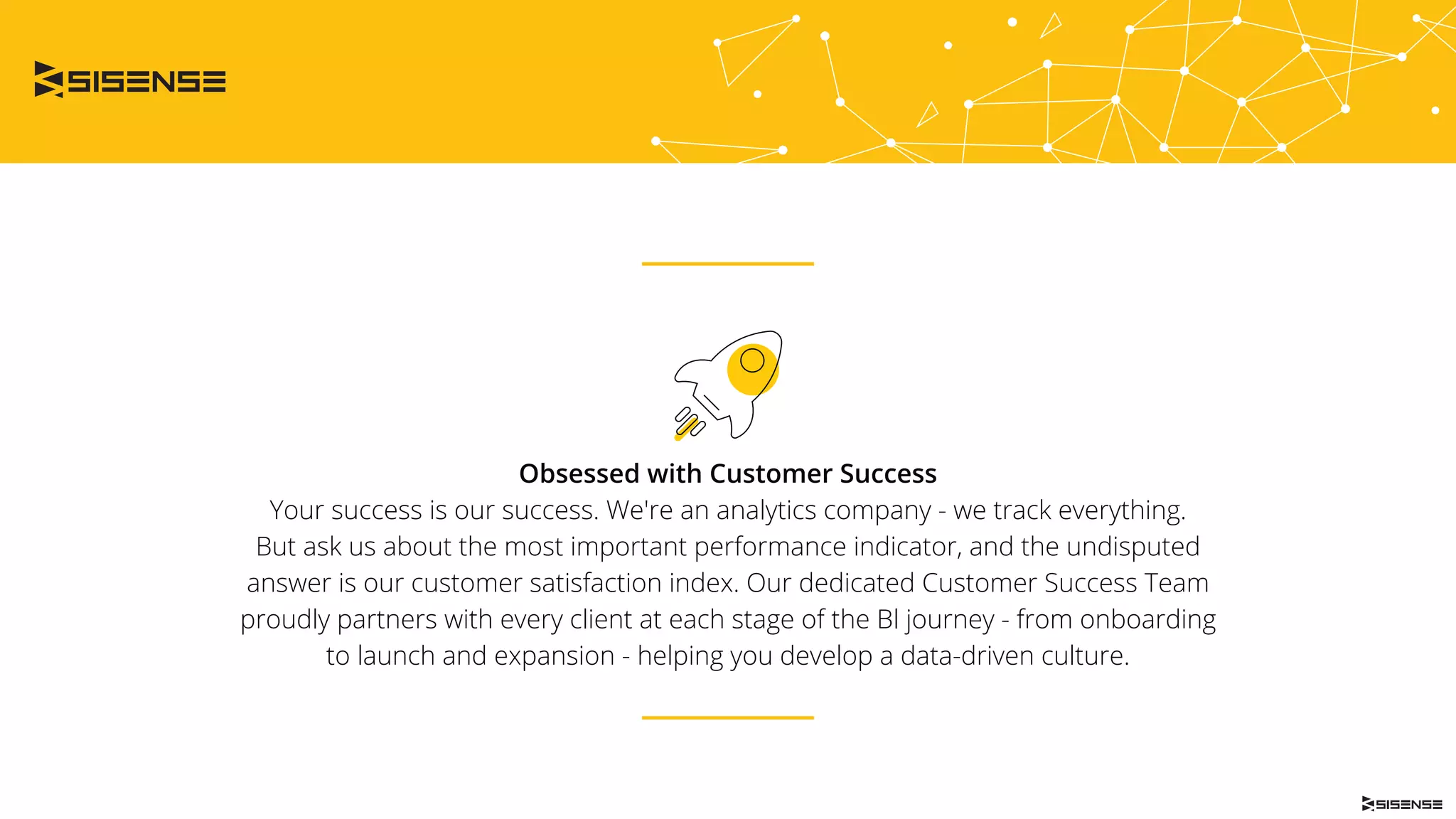 SISENSE

Obsessed with Customer Success

Your success is our success. We're an analytics company - we track everything. But ask us about the most important performance indicator, and the undisputed answer is our customer satisfaction index. Our dedicated Customer Success Team proudly partners with every client at each stage of the BI journey - from onboarding to launch and expansion - helping you develop a data-driven culture.

SISENSE